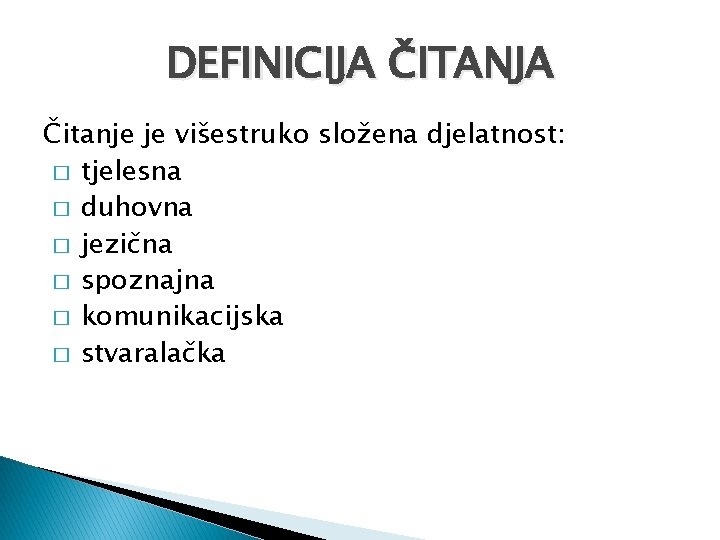 DEFINICIJA ČITANJA

Čitanje je višestruko složena djelatnost:
□ tjelesna
□ duhovna
□ jezična
□ spoznajna
□ komunikacijska
□ stvaralačka